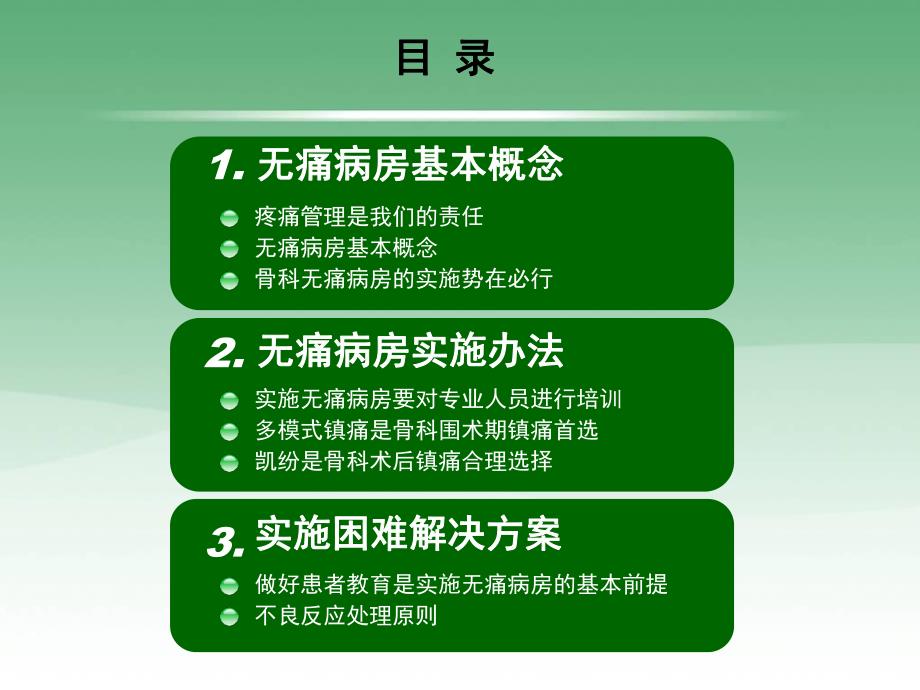 目 录

1. 无痛病房基本概念

疼痛管理是我们的责任
无痛病房基本概念
骨科无痛病房的实施势在必行

2. 无痛病房实施办法

实施无痛病房要对专业人员进行培训
多模式镇痛是骨科围术期镇痛首选
凯纷是骨科术后镇痛合理选择

3. 实施困难解决方案

做好患者教育是实施无痛病房的基本前提
不良反应处理原则